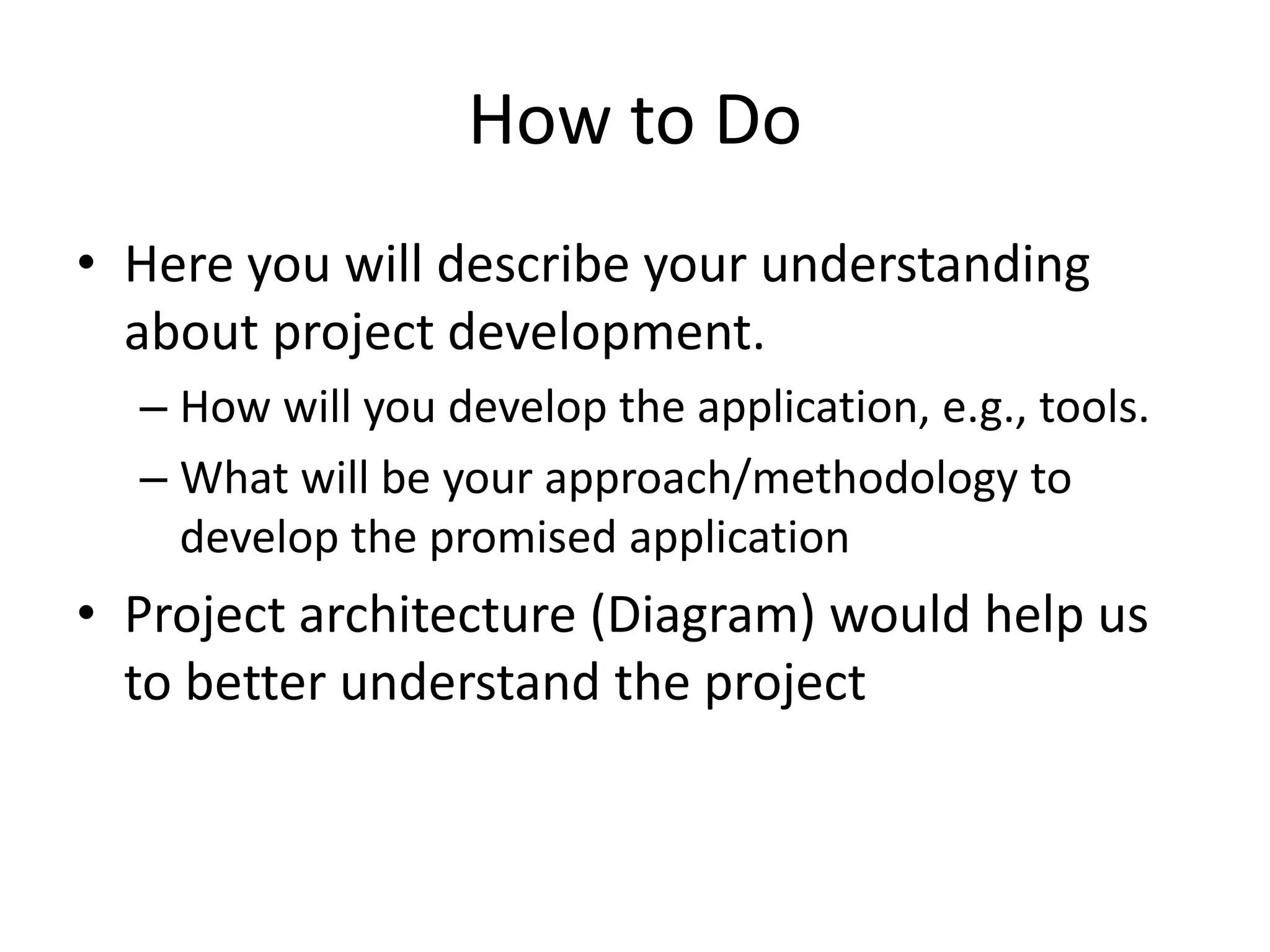 How to Do

• Here you will describe your understanding about project development.

– How will you develop the application, e.g., tools.

– What will be your approach/methodology to develop the promised application

• Project architecture (Diagram) would help us to better understand the project